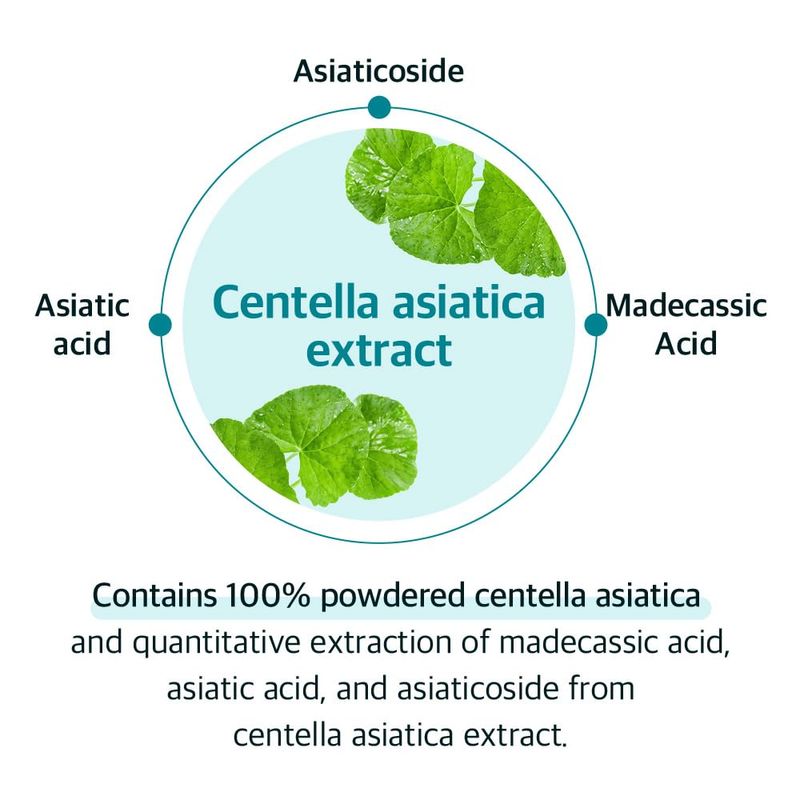 Asiaticoside

Asiatic acid

Centella asiatica extract

Madecassic Acid

Contains 100% powdered centella asiatica and quantitative extraction of madecassic acid, asiatic acid, and asiaticoside from centella asiatica extract.